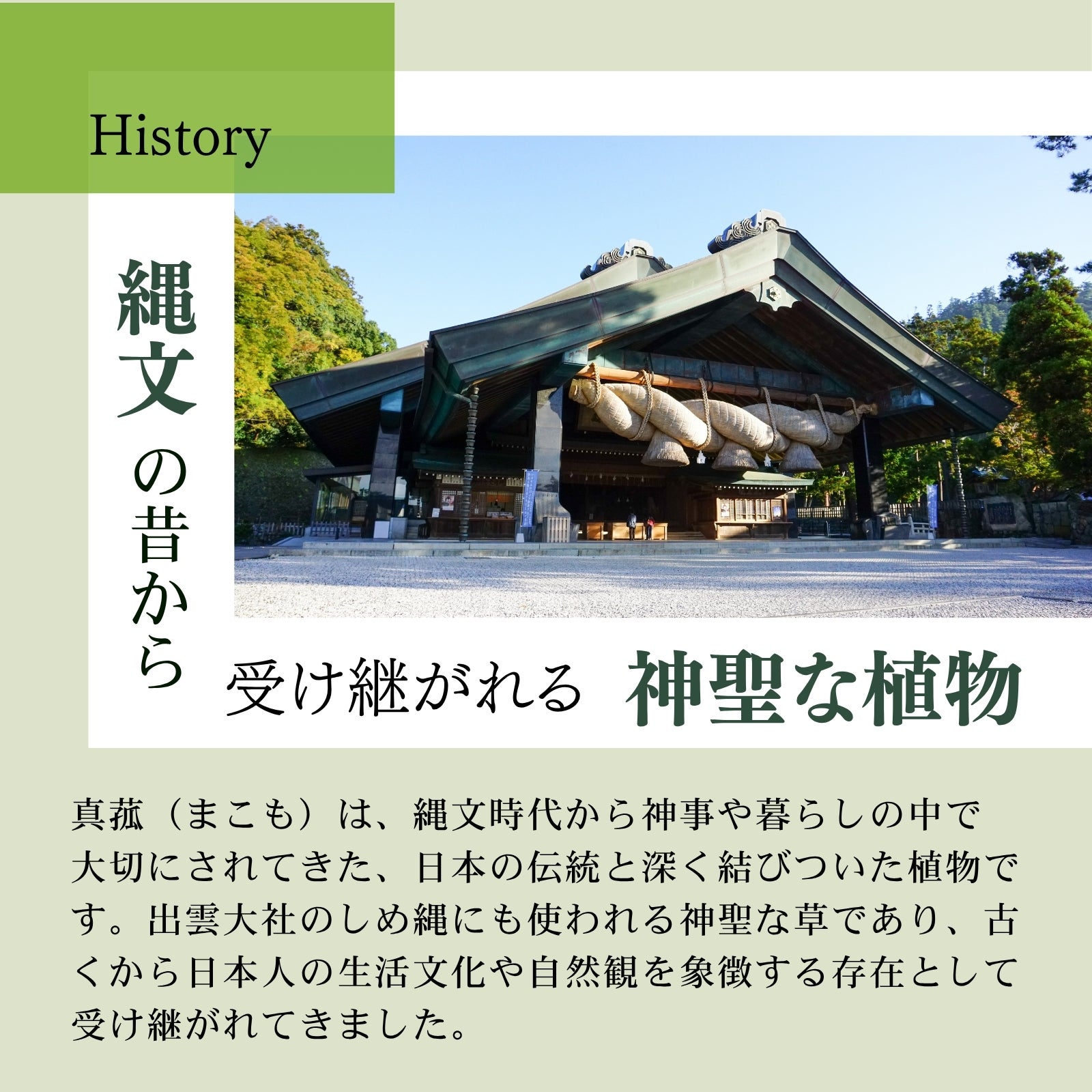 History

縄文の昔から

受け継がれる 神聖な植物

真菰（まこも）は、縄文時代から神事や暮らしの中で大切にされてきた、日本の伝統と深く結びついた植物です。出雲大社のしめ縄にも使われる神聖な草であり、古くから日本人の生活文化や自然観を象徴する存在として受け継がれてきました。